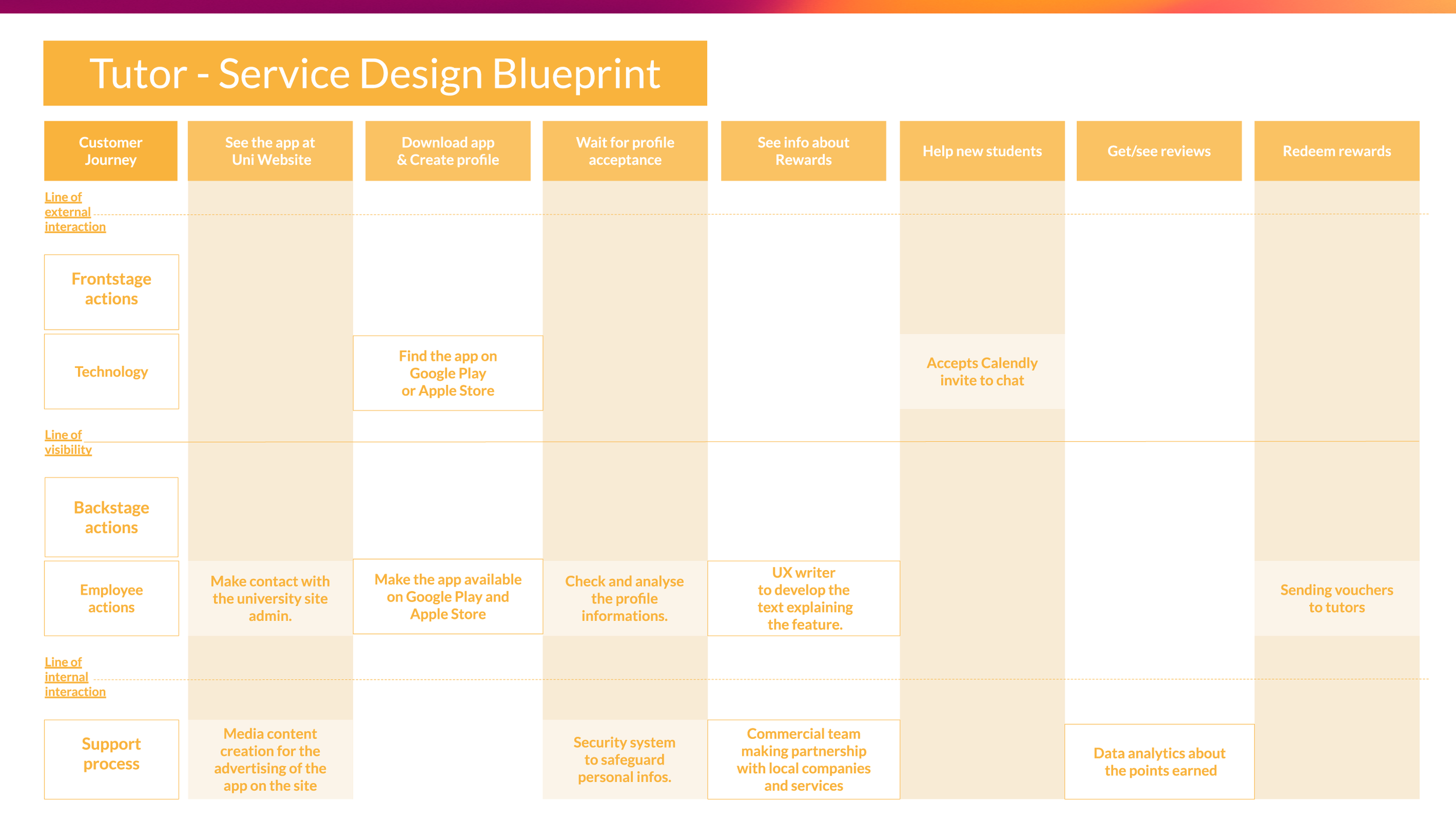 Tutor - Service Design Blueprint

| Customer Journey | See the app at Uni Website | Download app & Create profile | Wait for profile acceptance | See info about Rewards | Help new students | Get/see reviews | Redeem rewards |
|---|---|---|---|---|---|---|---|
| Line of external interaction | | | | | | | |
| Frontstage actions | | | | | | | |
| Technology | | Find the app on Google Play or Apple Store | | | Accepts Calendly invite to chat | | |
| Line of visibility | | | | | | | |
| Backstage actions | | | | | | | |
| Employee actions | Make contact with the university site admin. | Make the app available on Google Play and Apple Store | Check and analyse the profile informations. | UX writer to develop the text explaining the feature. | | | Sending vouchers to tutors |
| Line of internal interaction | | | | | | | |
| Support process | Media content creation for the advertising of the app on the site | | Security system to safeguard personal infos. | Commercial team making partnership with local companies and services | | Data analytics about the points earned | |